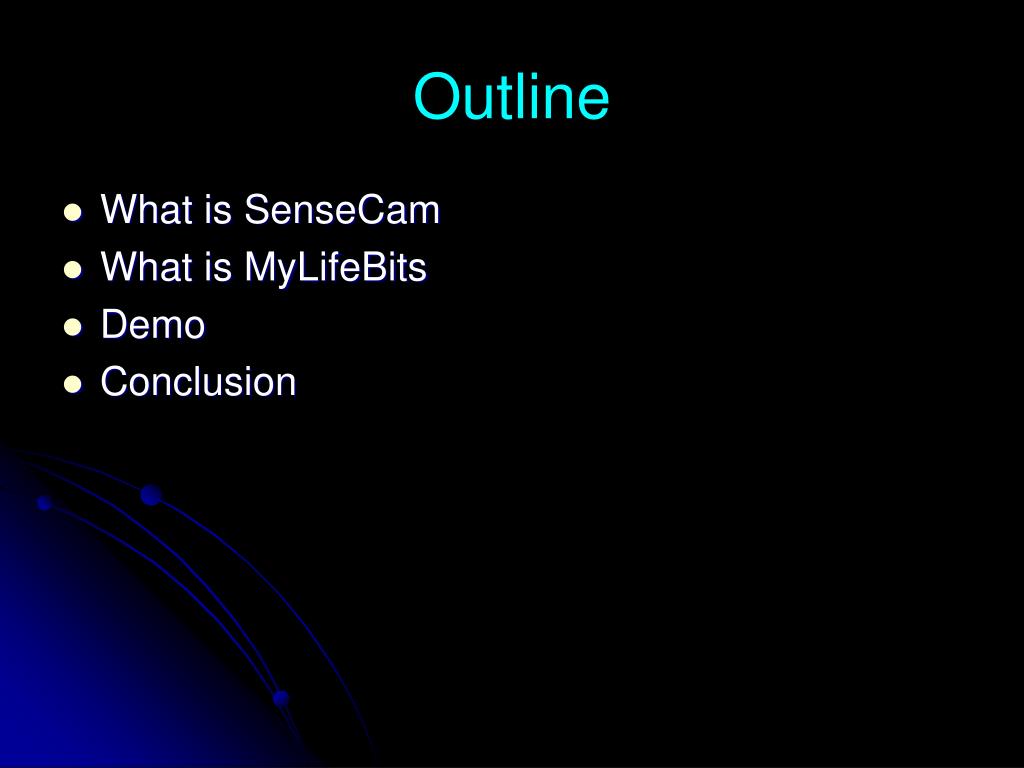 Outline

- What is SenseCam
- What is MyLifeBits
- Demo
- Conclusion